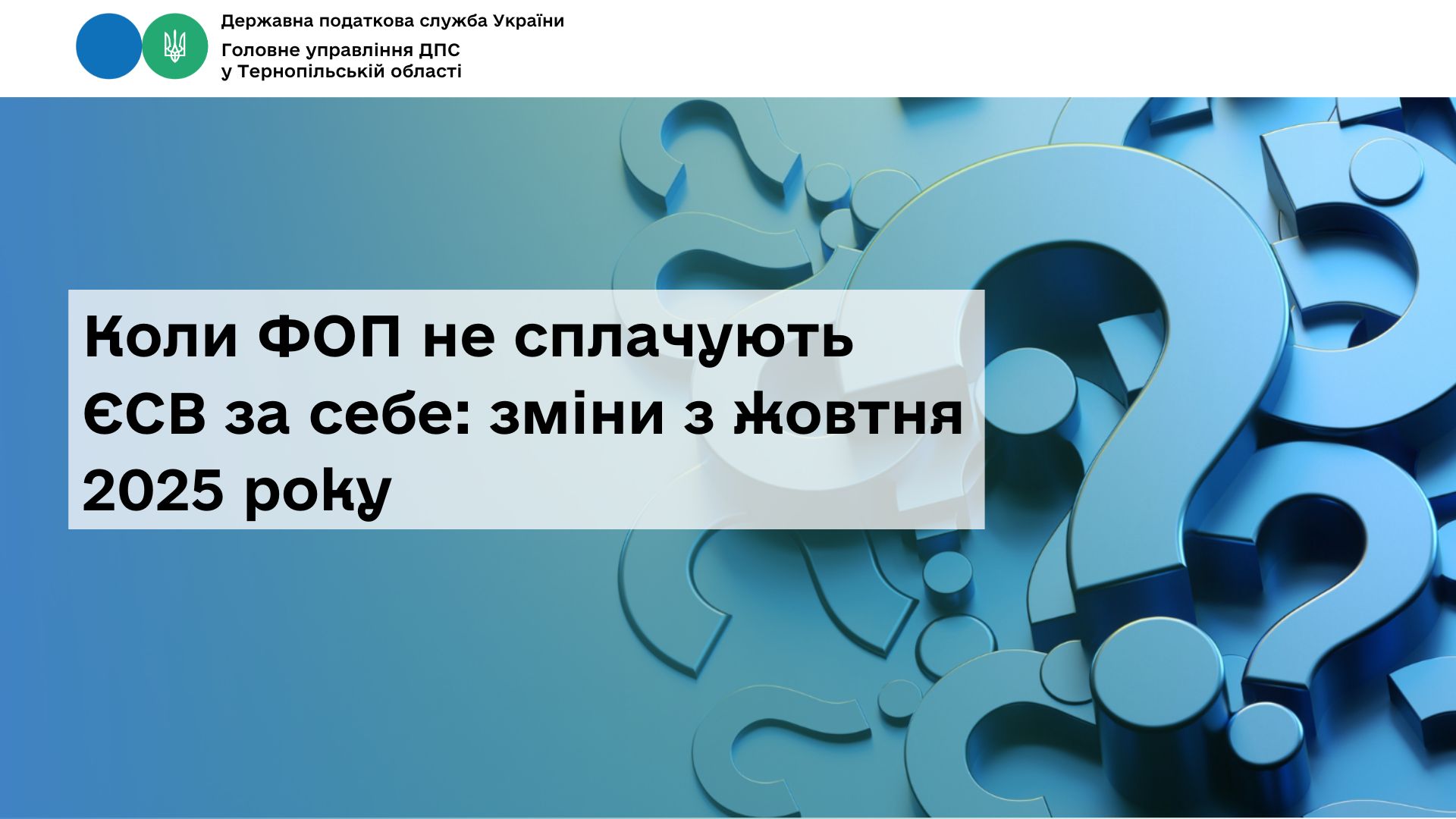 Державна податкова служба України

Головне управління ДПС
у Тернопільській області

Коли ФОП не сплачують ЄСВ за себе: зміни з жовтня 2025 року